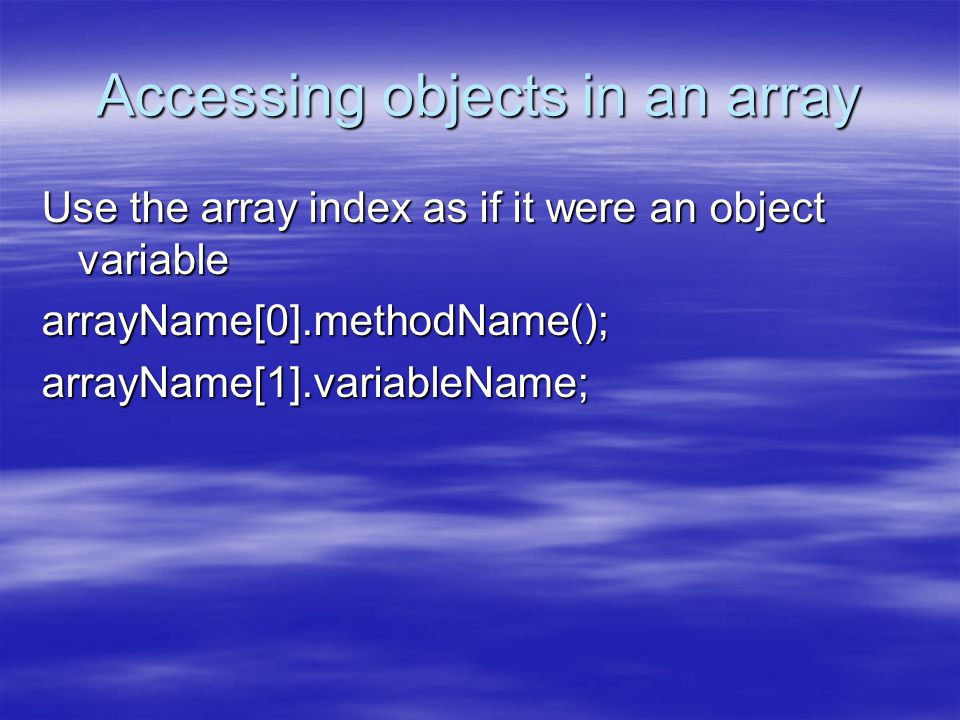 Accessing objects in an array

Use the array index as if it were an object variable

arrayName[0].methodName();

arrayName[1].variableName;